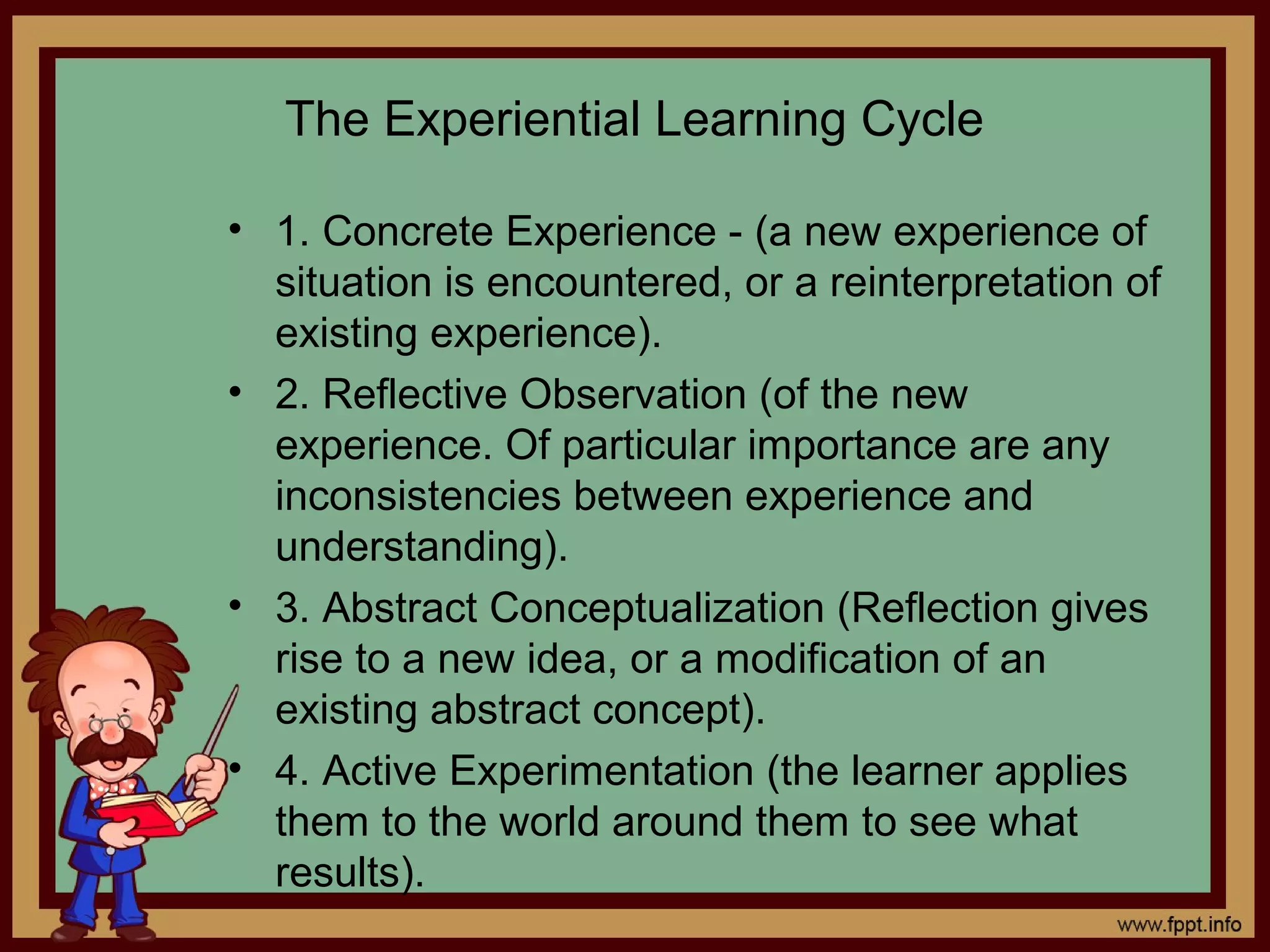 The Experiential Learning Cycle

• 1. Concrete Experience - (a new experience of situation is encountered, or a reinterpretation of existing experience).

• 2. Reflective Observation (of the new experience. Of particular importance are any inconsistencies between experience and understanding).

• 3. Abstract Conceptualization (Reflection gives rise to a new idea, or a modification of an existing abstract concept).

• 4. Active Experimentation (the learner applies them to the world around them to see what results).

www.fppt.info